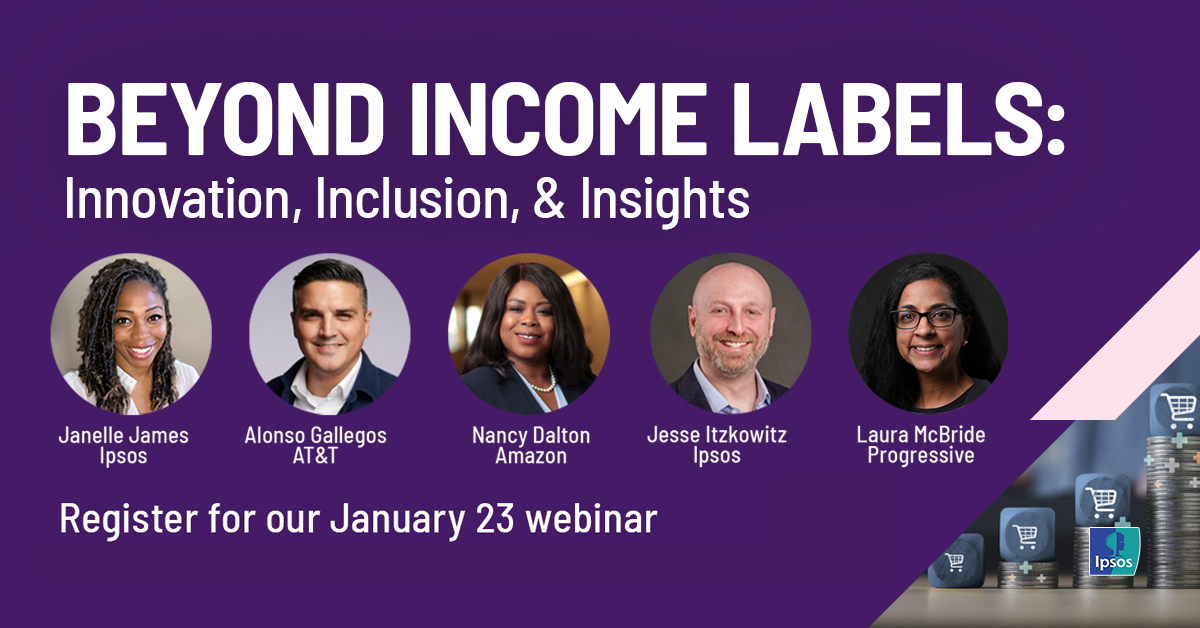 BEYOND INCOME LABELS:
Innovation, Inclusion, & Insights

Janelle James
Ipsos

Alonso Gallegos
AT&T

Nancy Dalton
Amazon

Jesse Itzkowitz
Ipsos

Laura McBride
Progressive

Register for our January 23 webinar

Ipsos